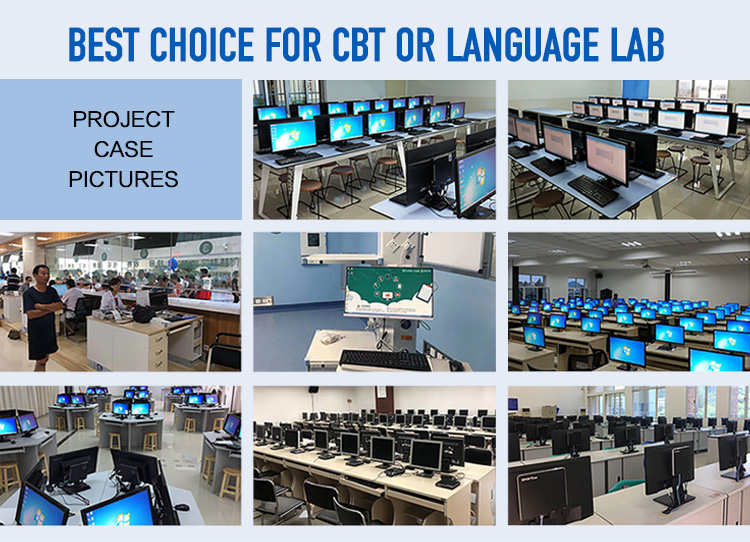 BEST CHOICE FOR CBT OR LANGUAGE LAB

PROJECT CASE PICTURES